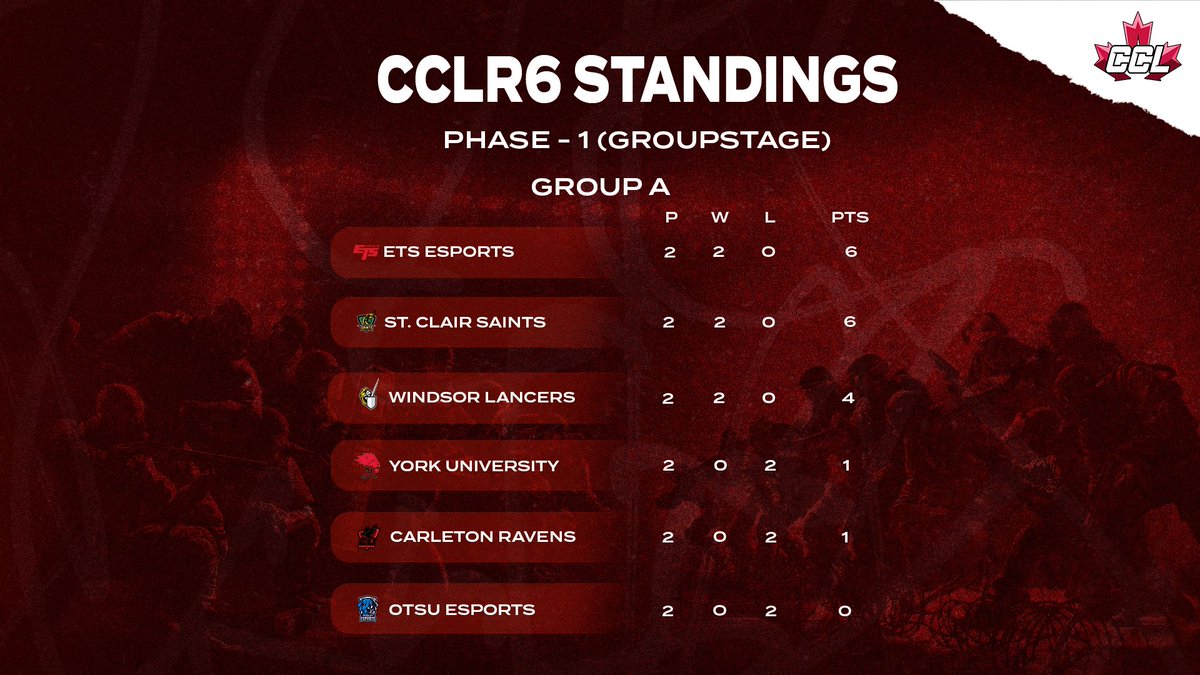 CCL

CCLR6 STANDINGS

PHASE - 1 (GROUPSTAGE)

GROUP A

| | P | W | L | PTS |
|---|---|---|---|---|
| ETS ESPORTS | 2 | 2 | 0 | 6 |
| ST. CLAIR SAINTS | 2 | 2 | 0 | 6 |
| WINDSOR LANCERS | 2 | 2 | 0 | 4 |
| YORK UNIVERSITY | 2 | 0 | 2 | 1 |
| CARLETON RAVENS | 2 | 0 | 2 | 1 |
| OTSU ESPORTS | 2 | 0 | 2 | 0 |